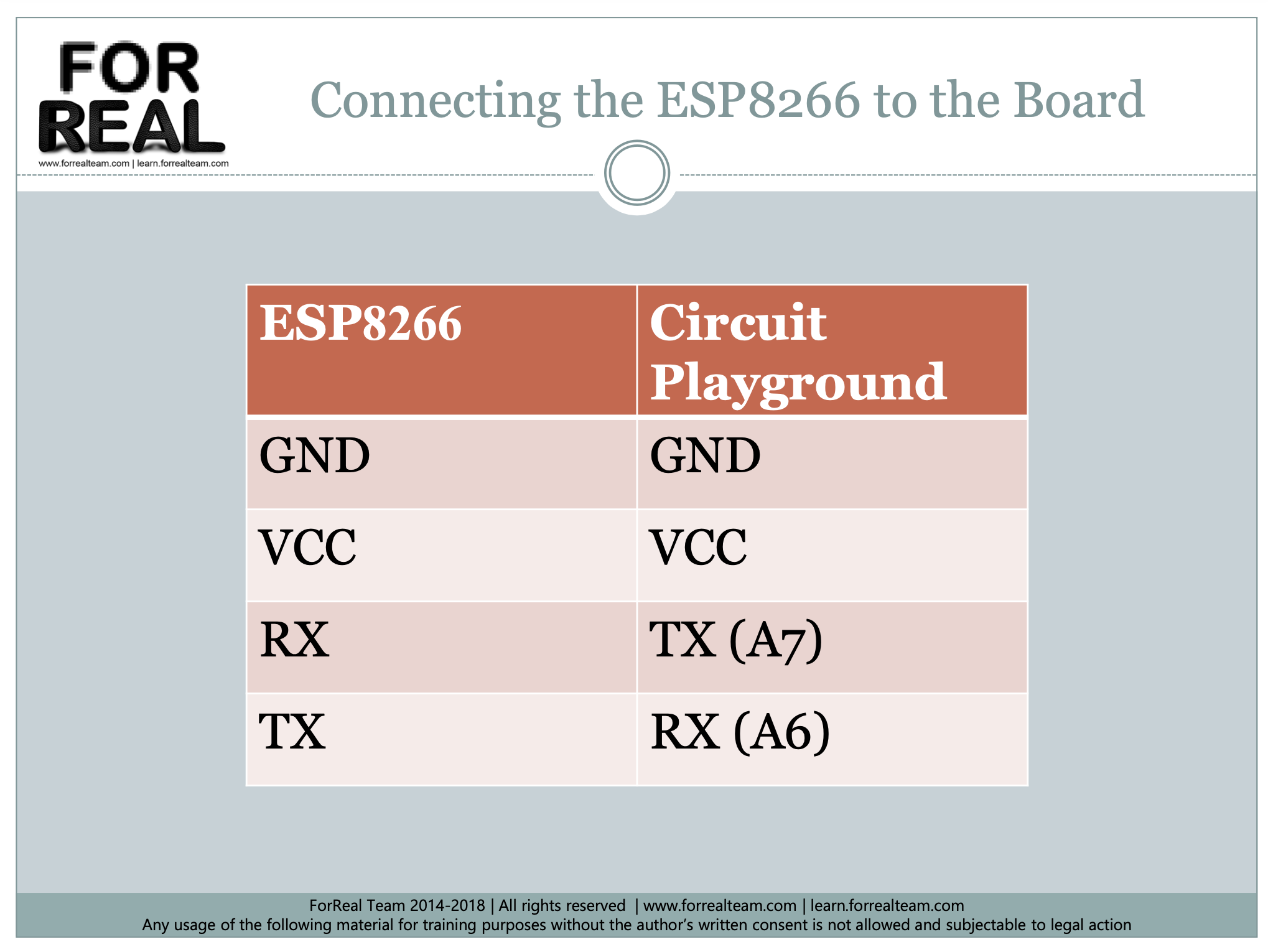 FOR REAL
www.forrealteam.com | learn.forrealteam.com

Connecting the ESP8266 to the Board

| ESP8266 | Circuit Playground |
|---|---|
| GND | GND |
| VCC | VCC |
| RX | TX (A7) |
| TX | RX (A6) |

ForReal Team 2014-2018 | All rights reserved | www.forrealteam.com | learn.forrealteam.com
Any usage of the following material for training purposes without the author's written consent is not allowed and subjectable to legal action